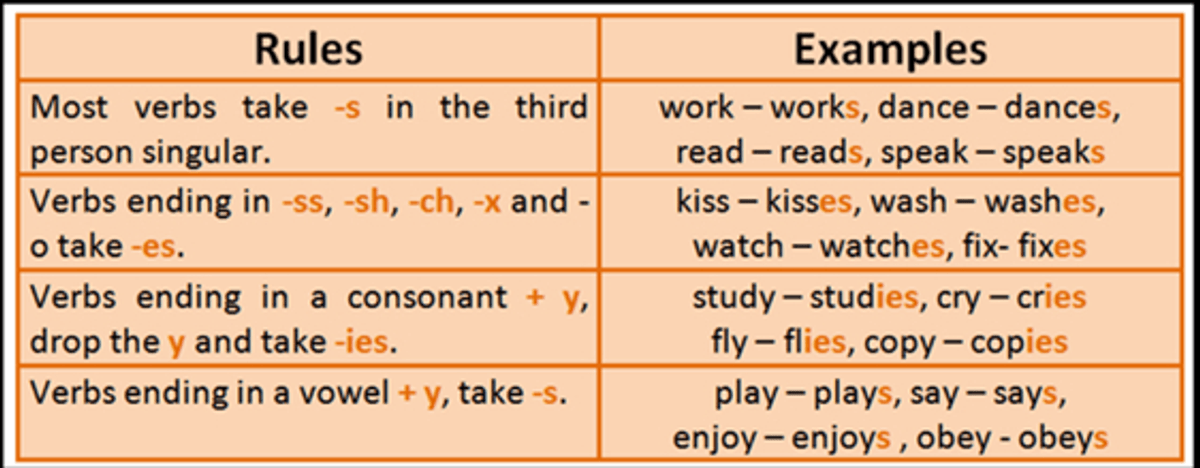 | Rules | Examples |
|---|---|
| Most verbs take -s in the third person singular. | work – works, dance – dances, read – reads, speak – speaks |
| Verbs ending in -ss, -sh, -ch, -x and -o take -es. | kiss – kisses, wash – washes, watch – watches, fix- fixes |
| Verbs ending in a consonant + y, drop the y and take -ies. | study – studies, cry – cries fly – flies, copy – copies |
| Verbs ending in a vowel + y, take -s. | play – plays, say – says, enjoy – enjoys , obey - obeys |